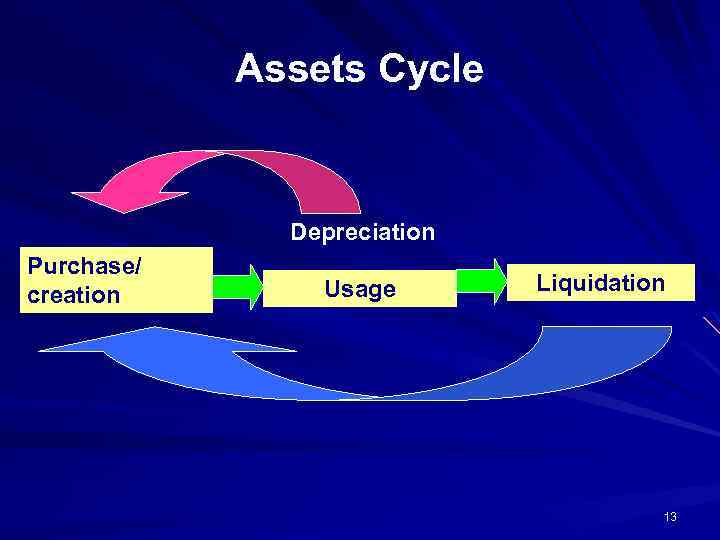 Assets Cycle

Depreciation

Purchase/ creation

Usage

Liquidation

13